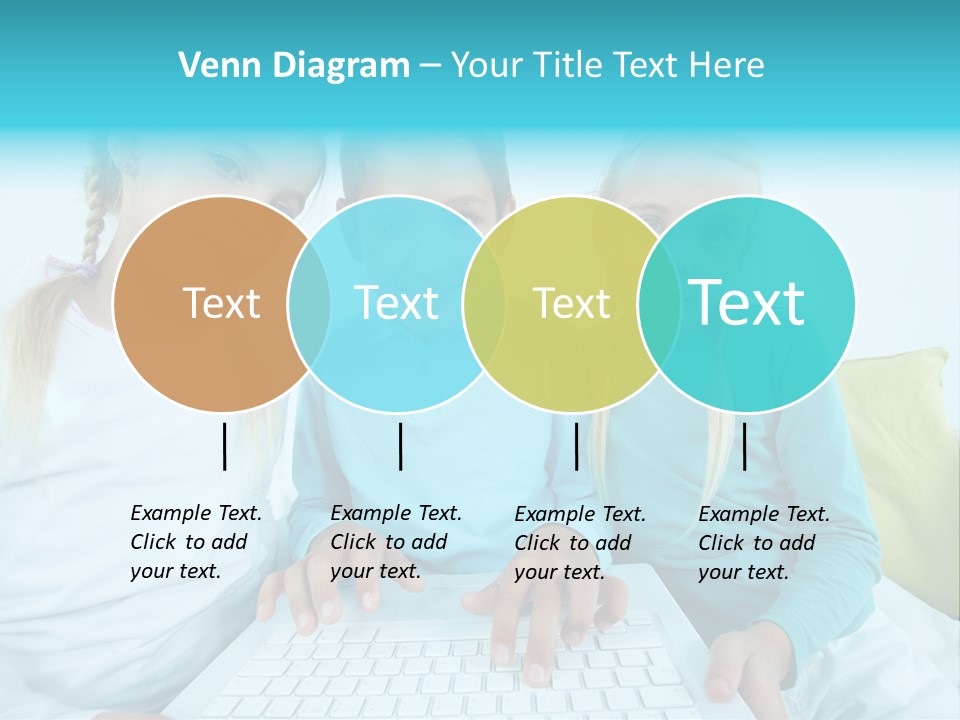 Venn Diagram – Your Title Text Here

Text

Text

Text

Text

Example Text. Click to add your text.

Example Text. Click to add your text.

Example Text. Click to add your text.

Example Text. Click to add your text.